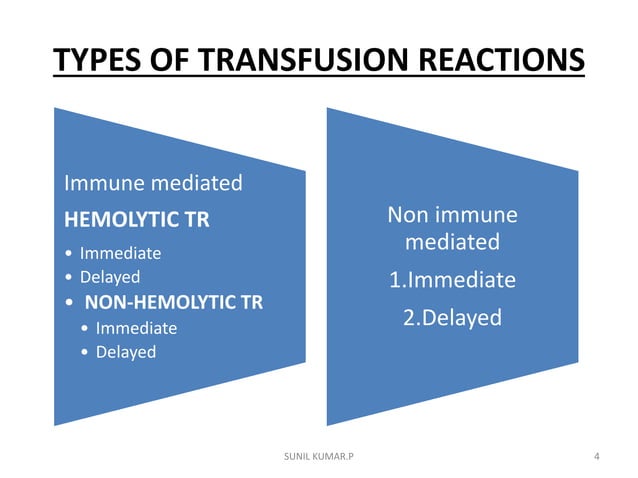 TYPES OF TRANSFUSION REACTIONS

Immune mediated

HEMOLYTIC TR

• Immediate
• Delayed
• NON-HEMOLYTIC TR
  • Immediate
  • Delayed

Non immune mediated

1.Immediate

2.Delayed

SUNIL KUMAR.P

4